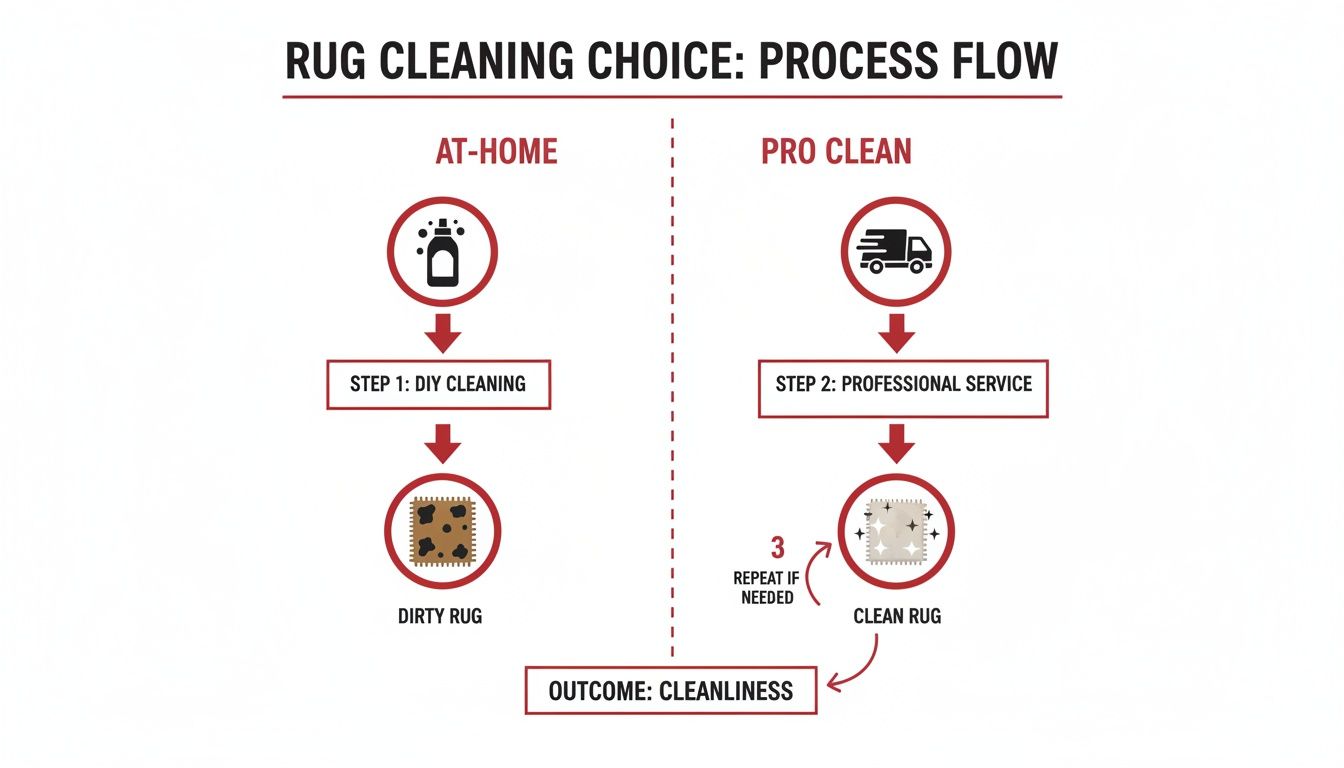 RUG CLEANING CHOICE: PROCESS FLOW

AT-HOME

STEP 1: DIY CLEANING

DIRTY RUG

PRO CLEAN

STEP 2: PROFESSIONAL SERVICE

3
REPEAT IF NEEDED

CLEAN RUG

OUTCOME: CLEANLINESS